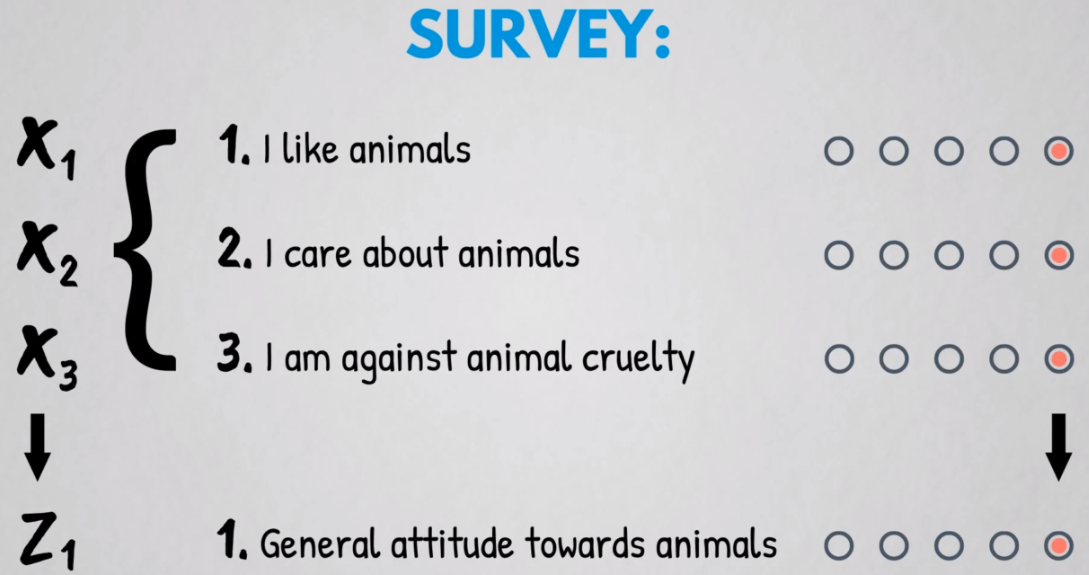 SURVEY:

$X_1$ 1. I like animals

$X_2$ 2. I care about animals

$X_3$ 3. I am against animal cruelty

$Z_1$ 1. General attitude towards animals